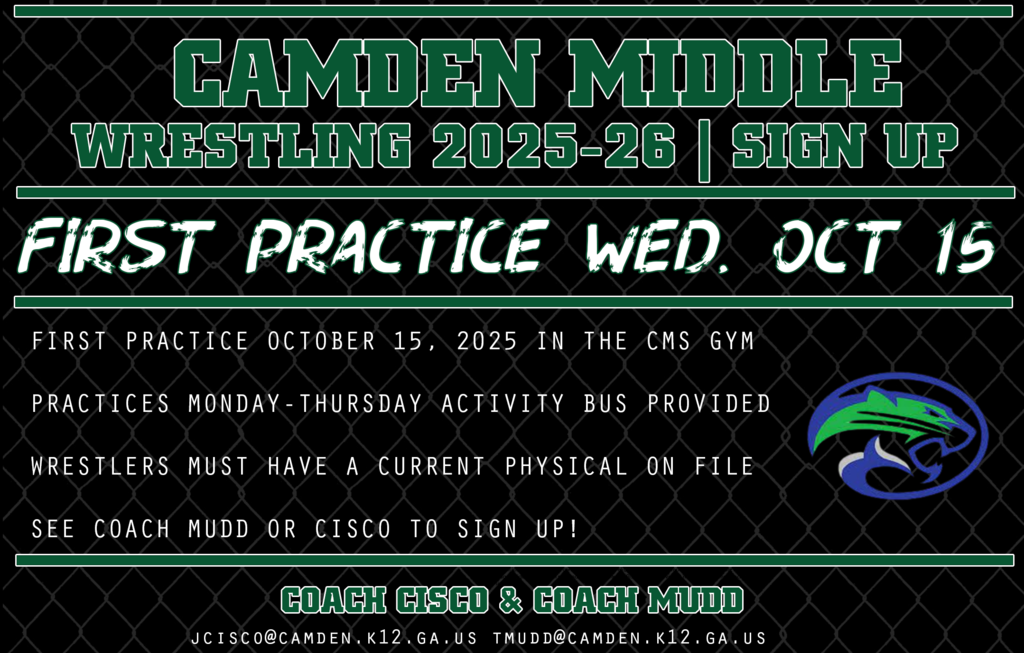 CAMDEN MIDDLE
WRESTLING 2025-26 | SIGN UP

FIRST PRACTICE WED. OCT 15

FIRST PRACTICE OCTOBER 15, 2025 IN THE CMS GYM

PRACTICES MONDAY-THURSDAY ACTIVITY BUS PROVIDED

WRESTLERS MUST HAVE A CURRENT PHYSICAL ON FILE

SEE COACH MUDD OR CISCO TO SIGN UP!

COACH CISCO & COACH MUDD

JCISCO@CAMDEN.K12.GA.US TMUDD@CAMDEN.K12.GA.US